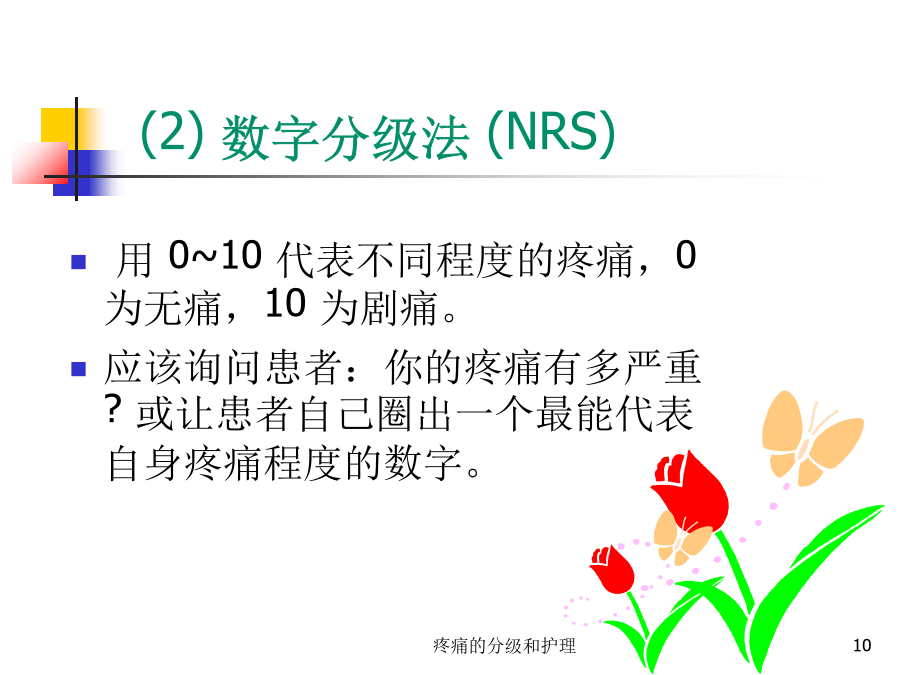 (2) 数字分级法 (NRS)

用 0~10 代表不同程度的疼痛，0 为无痛，10 为剧痛。

应该询问患者：你的疼痛有多严重? 或让患者自己圈出一个最能代表自身疼痛程度的数字。

疼痛的分级和护理

10